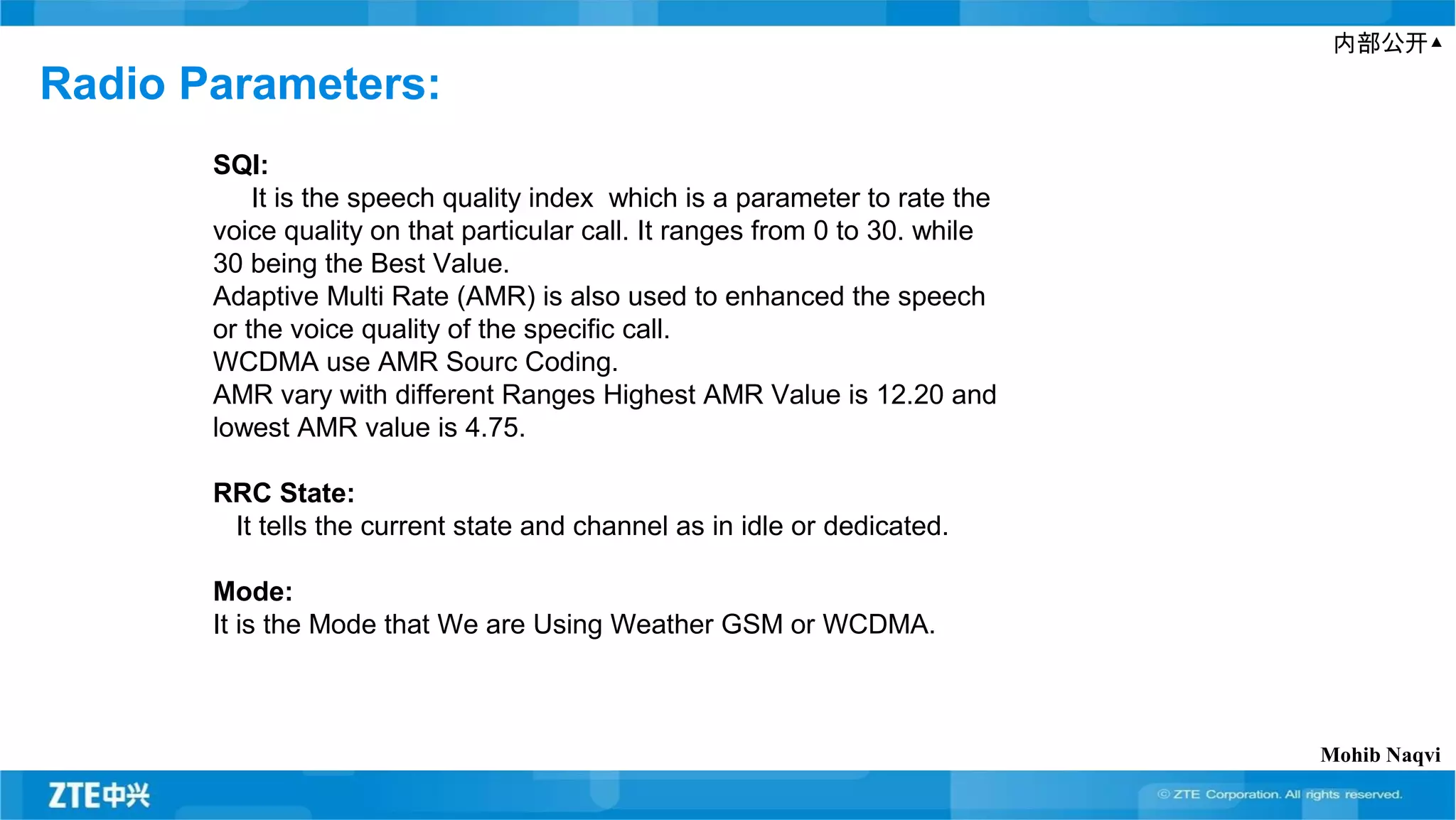 内部公开▲

Radio Parameters:

SQI:
It is the speech quality index which is a parameter to rate the voice quality on that particular call. It ranges from 0 to 30. while 30 being the Best Value.
Adaptive Multi Rate (AMR) is also used to enhanced the speech or the voice quality of the specific call.
WCDMA use AMR Sourc Coding.
AMR vary with different Ranges Highest AMR Value is 12.20 and lowest AMR value is 4.75.

RRC State:
It tells the current state and channel as in idle or dedicated.

Mode:
It is the Mode that We are Using Weather GSM or WCDMA.

Mohib Naqvi

ZTE中兴

© ZTE Corporation. All rights reserved.